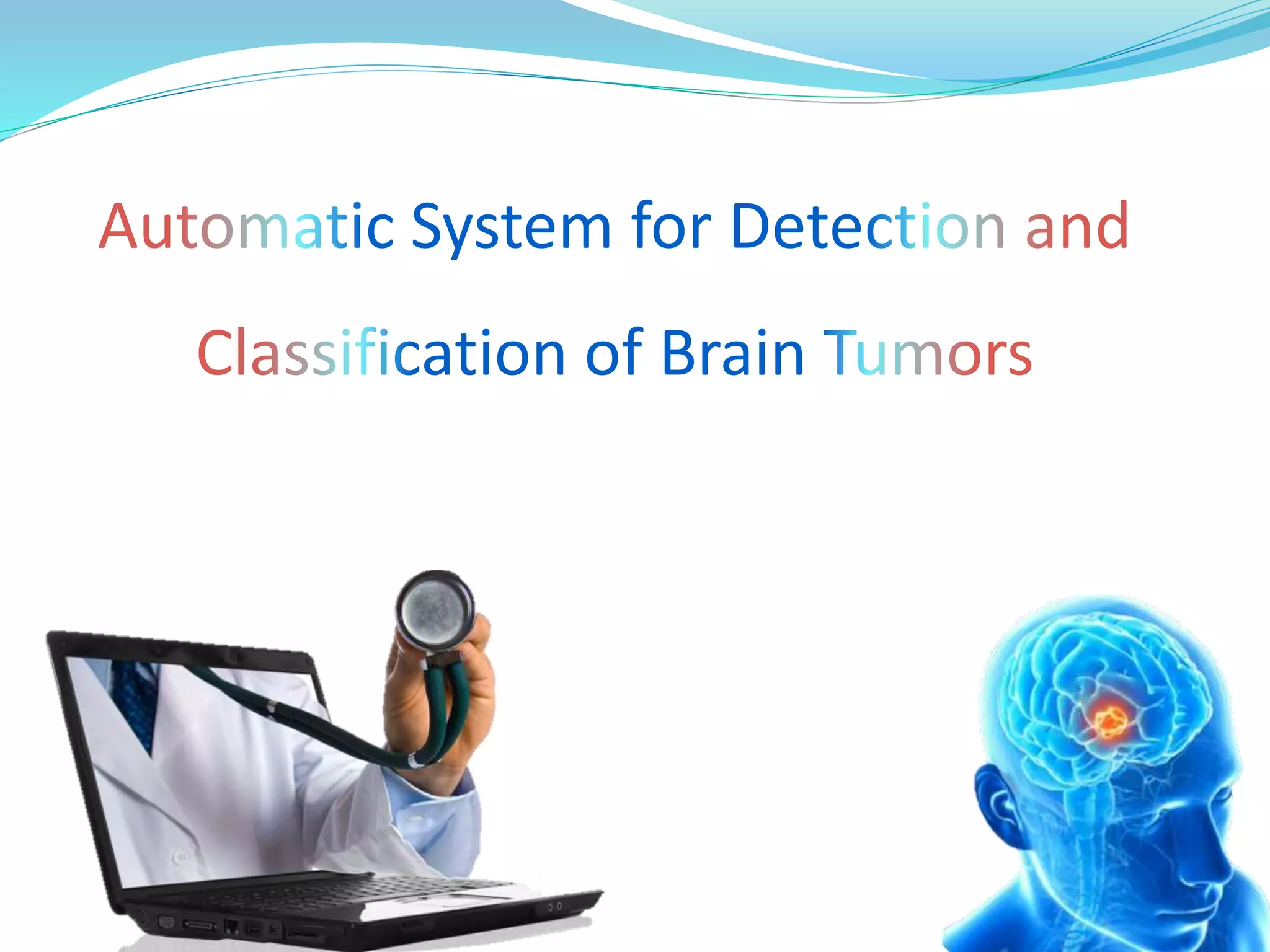 Automatic System for Detection and Classification of Brain Tumors